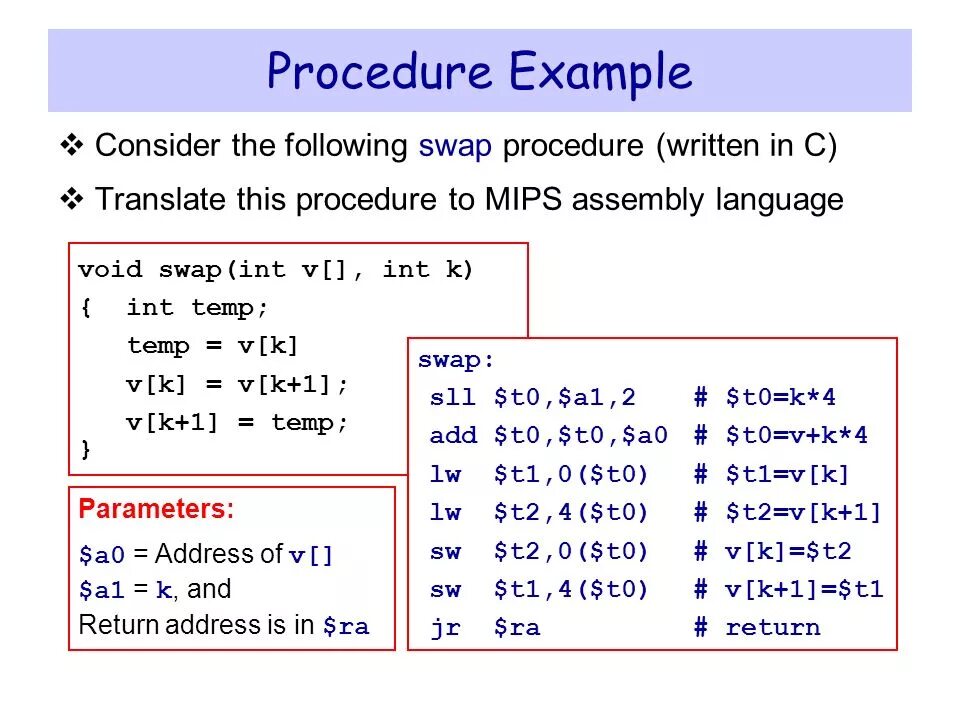 Procedure Example

❖ Consider the following swap procedure (written in C)

❖ Translate this procedure to MIPS assembly language

void swap(int v[], int k)
{ int temp;
temp = v[k]
v[k] = v[k+1];
v[k+1] = temp;
}

Parameters:
\$a0 = Address of v[]
\$a1 = k, and
Return address is in \$ra

swap:
sll \$t0,\$a1,2 # \$t0=k*4
add \$t0,\$t0,\$a0 # \$t0=v+k*4
lw \$t1,0(\$t0) # \$t1=v[k]
lw \$t2,4(\$t0) # \$t2=v[k+1]
sw \$t2,0(\$t0) # v[k]=\$t2
sw \$t1,4(\$t0) # v[k+1]=\$t1
jr \$ra # return